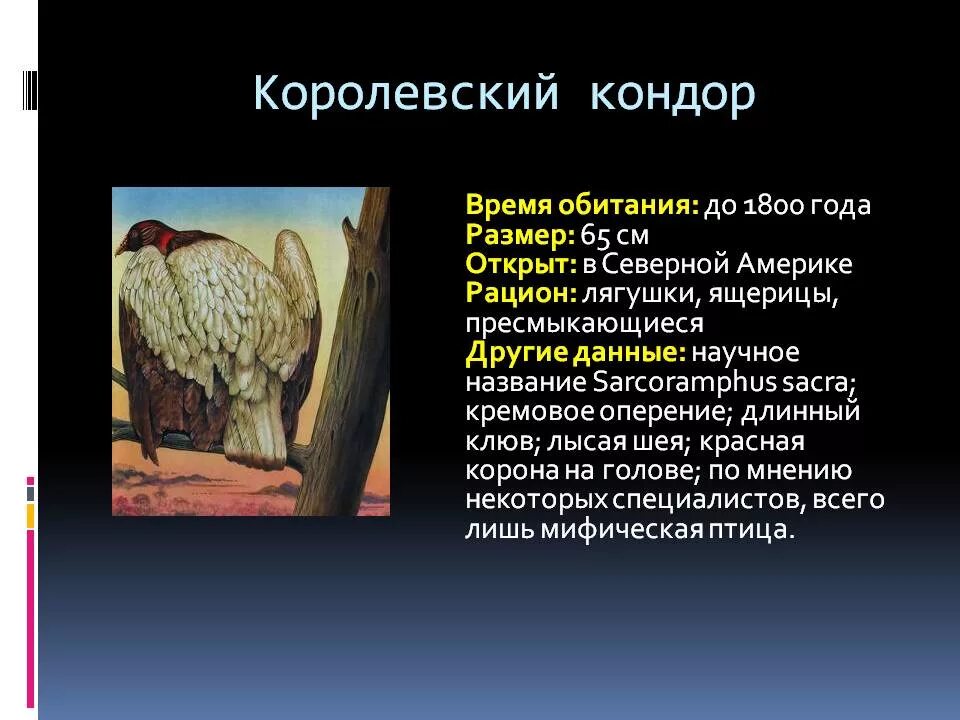 Королевский кондор

Время обитания: до 1800 года
Размер: 65 см
Открыт: в Северной Америке
Рацион: лягушки, ящерицы, пресмыкающиеся
Другие данные: научное название Sarcoramphus sacra; кремовое оперение; длинный клюв; лысая шея; красная корона на голове; по мнению некоторых специалистов, всего лишь мифическая птица.